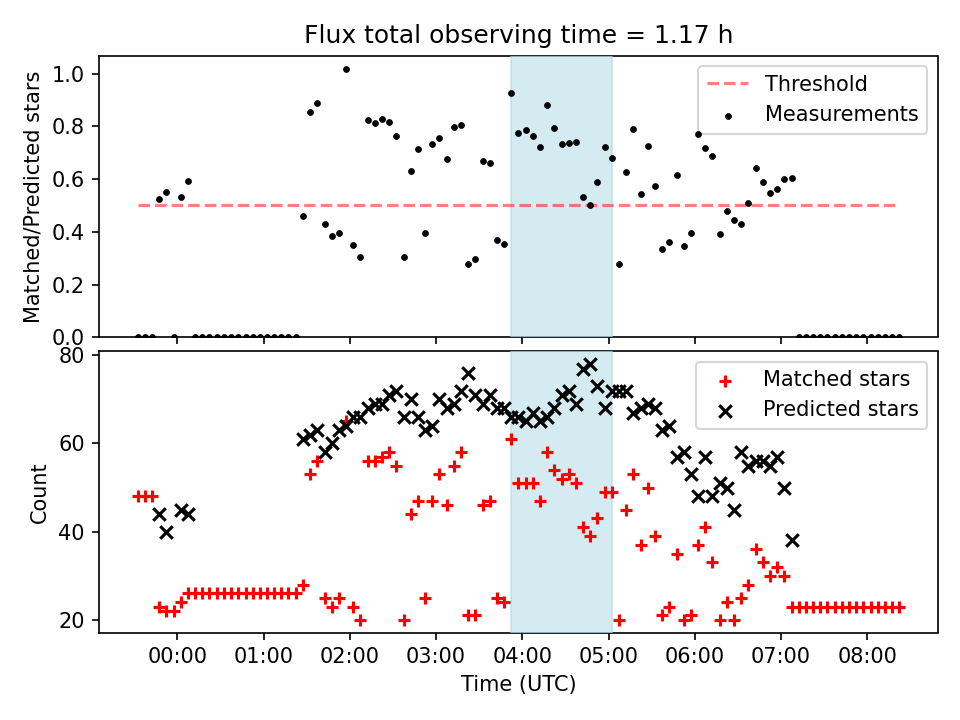 Flux total observing time = 1.17 h

Matched/Predicted stars

1.0
0.8
0.6
0.4
0.2
0.0

Threshold
Measurements

Count

80
60
40
20

Matched stars
Predicted stars

00:00
01:00
02:00
03:00
04:00
05:00
06:00
07:00
08:00

Time (UTC)